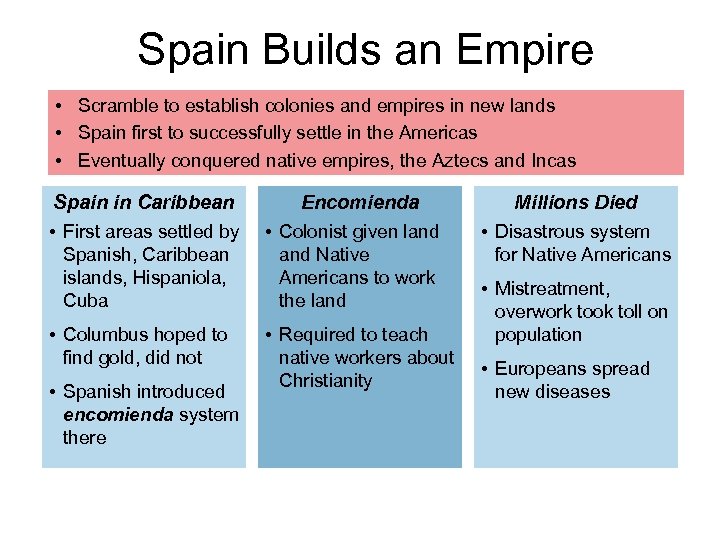 Spain Builds an Empire

• Scramble to establish colonies and empires in new lands
• Spain first to successfully settle in the Americas
• Eventually conquered native empires, the Aztecs and Incas

Spain in Caribbean

• First areas settled by Spanish, Caribbean islands, Hispaniola, Cuba
• Columbus hoped to find gold, did not
• Spanish introduced encomienda system there

Encomienda

• Colonist given land and Native Americans to work the land
• Required to teach native workers about Christianity

Millions Died

• Disastrous system for Native Americans
• Mistreatment, overwork took toll on population
• Europeans spread new diseases